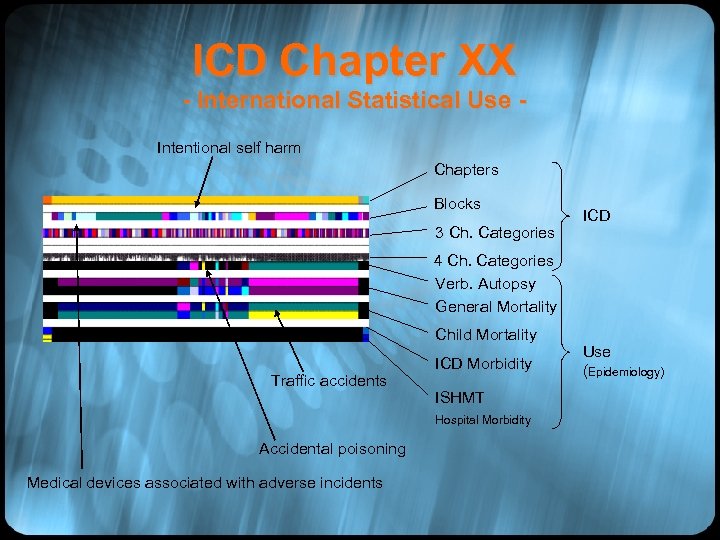 ICD Chapter XX
- International Statistical Use -

Intentional self harm

Chapters
Blocks
3 Ch. Categories
4 Ch. Categories

ICD

Verb. Autopsy
General Mortality
Child Mortality
ICD Morbidity
ISHMT
Hospital Morbidity

Use
(Epidemiology)

Traffic accidents

Accidental poisoning

Medical devices associated with adverse incidents